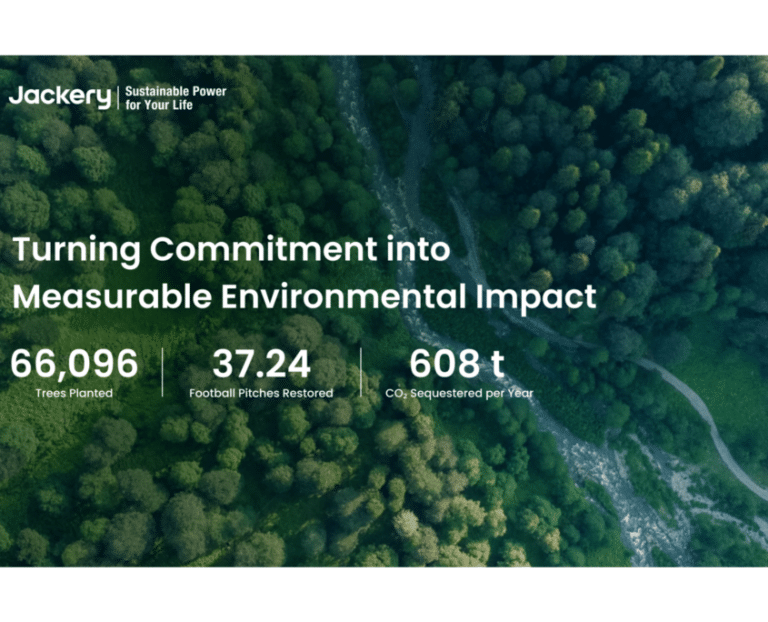 Jackery | Sustainable Power for Your Life

Turning Commitment into Measurable Environmental Impact

66,096
Trees Planted

37.24
Football Pitches Restored

608 t
$CO_2$ Sequestered per Year